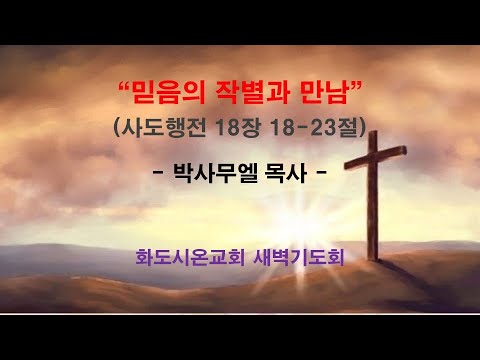 “믿음의 작별과 만남”
(사도행전 18장 18-23절)

- 박사무엘 목사 -

화도시온교회 새벽기도회